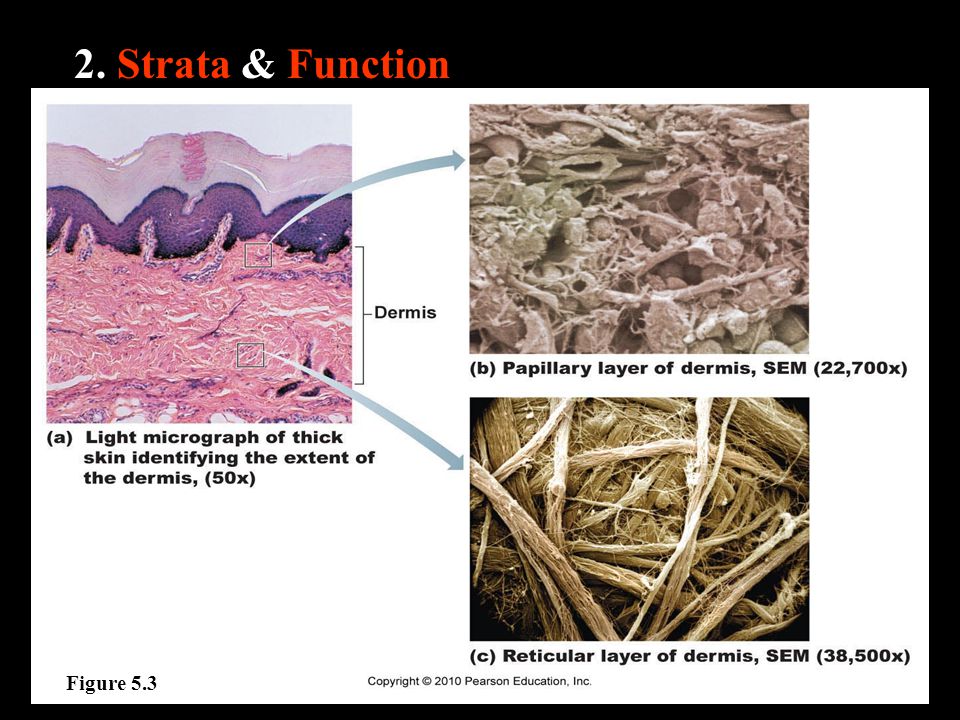 2. Strata & Function

Dermis

(a) Light micrograph of thick skin identifying the extent of the dermis, (50x)

(b) Papillary layer of dermis, SEM (22,700x)

(c) Reticular layer of dermis, SEM (38,500x)

Figure 5.3

Copyright © 2010 Pearson Education, Inc.